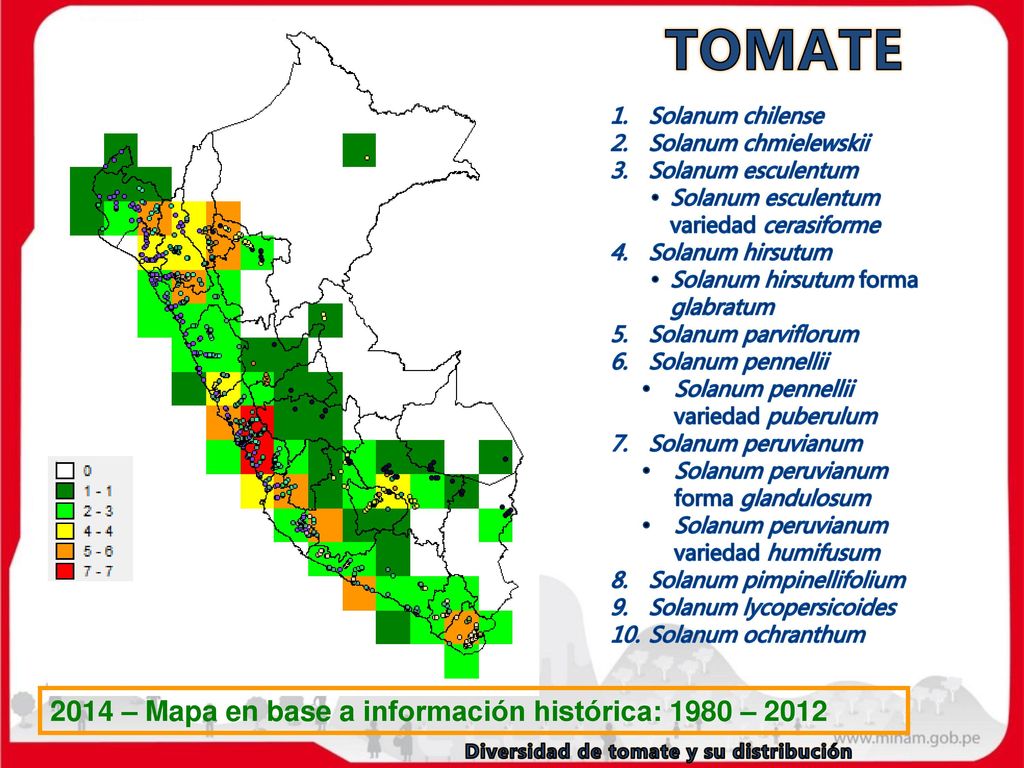 TOMATE

1. Solanum chilense
2. Solanum chmielewskii
3. Solanum esculentum
• Solanum esculentum variedad cerasiforme
4. Solanum hirsutum
• Solanum hirsutum forma glabratum
5. Solanum parviflorum
6. Solanum pennellii
• Solanum pennellii variedad puberulum
7. Solanum peruvianum
• Solanum peruvianum forma glandulosum
• Solanum peruvianum variedad humifusum
8. Solanum pimpinellifolium
9. Solanum lycopersicoides
10. Solanum ochranthum

0
1 - 1
2 - 3
4 - 4
5 - 6
7 - 7

2014 – Mapa en base a información histórica: 1980 – 2012

www.minam.gob.pe

Diversidad de tomate y su distribución